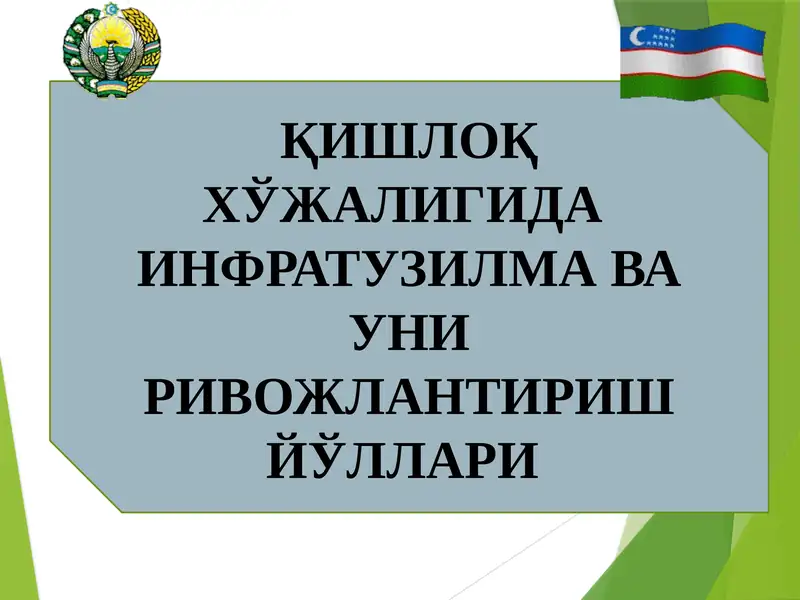 ҚИШЛОҚ ХЎЖАЛИГИДА ИНФРАТУЗИЛМА ВА УНИ РИВОЖЛАНТИРИШ ЙЎЛЛАРИ